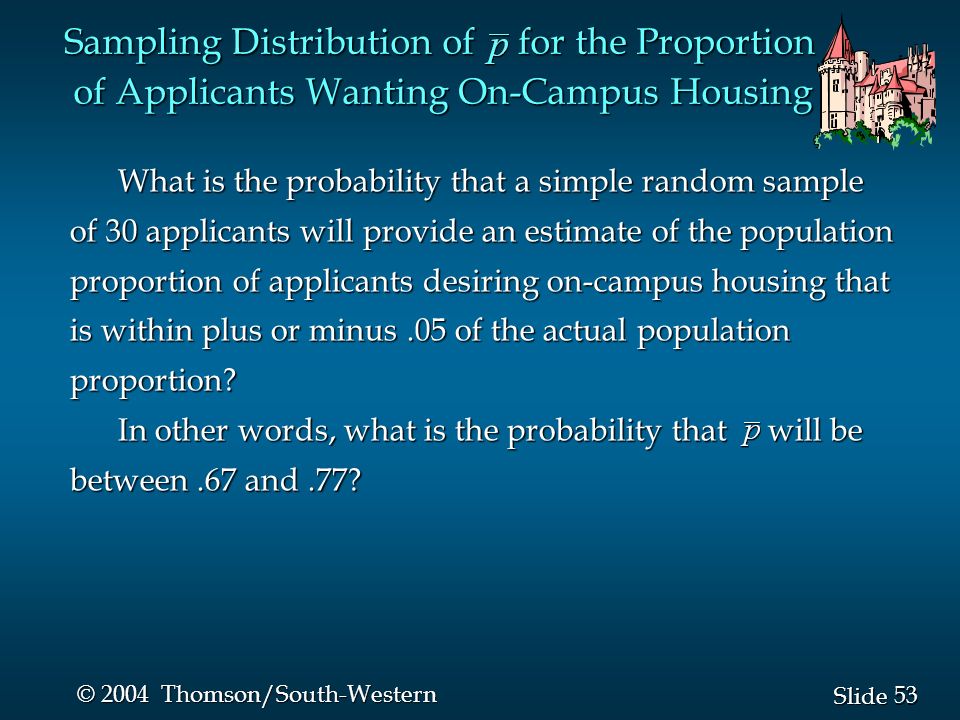 Sampling Distribution of $\bar{p}$ for the Proportion of Applicants Wanting On-Campus Housing

What is the probability that a simple random sample of 30 applicants will provide an estimate of the population proportion of applicants desiring on-campus housing that is within plus or minus .05 of the actual population proportion?

In other words, what is the probability that $\bar{p}$ will be between .67 and .77?

© 2004 Thomson/South-Western

Slide 53